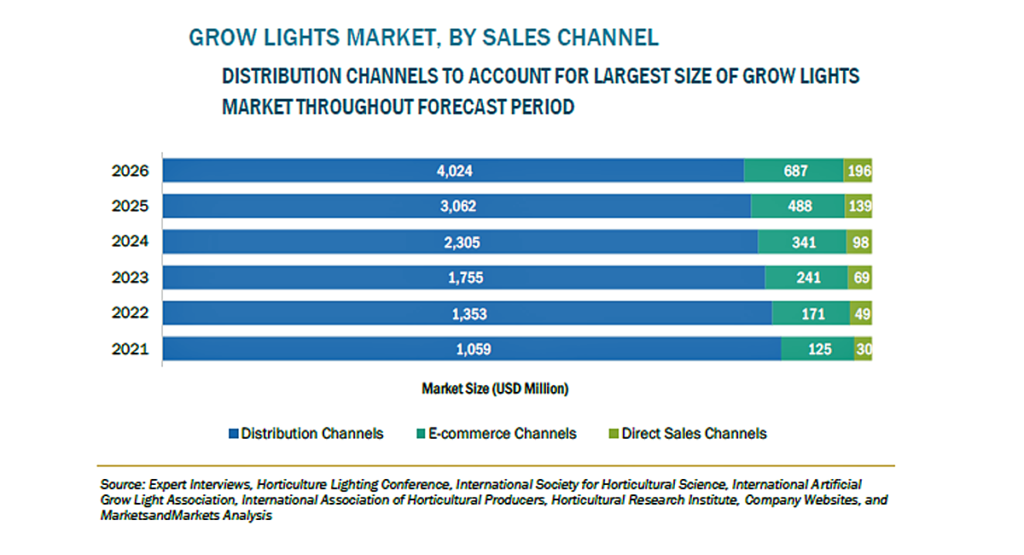 GROW LIGHTS MARKET, BY SALES CHANNEL

DISTRIBUTION CHANNELS TO ACCOUNT FOR LARGEST SIZE OF GROW LIGHTS MARKET THROUGHOUT FORECAST PERIOD

| | | | |
|---|---|---|---|
| 2026 | 4,024 | 687 | 196 |
| 2025 | 3,062 | 488 | 139 |
| 2024 | 2,305 | 341 | 98 |
| 2023 | 1,755 | 241 | 69 |
| 2022 | 1,353 | 171 | 49 |
| 2021 | 1,059 | 125 | 30 |

Market Size (USD Million)

Distribution Channels E-commerce Channels Direct Sales Channels

Source: Expert Interviews, Horticulture Lighting Conference, International Society for Horticultural Science, International Artificial Grow Light Association, International Association of Horticultural Producers, Horticultural Research Institute, Company Websites, and MarketsandMarkets Analysis